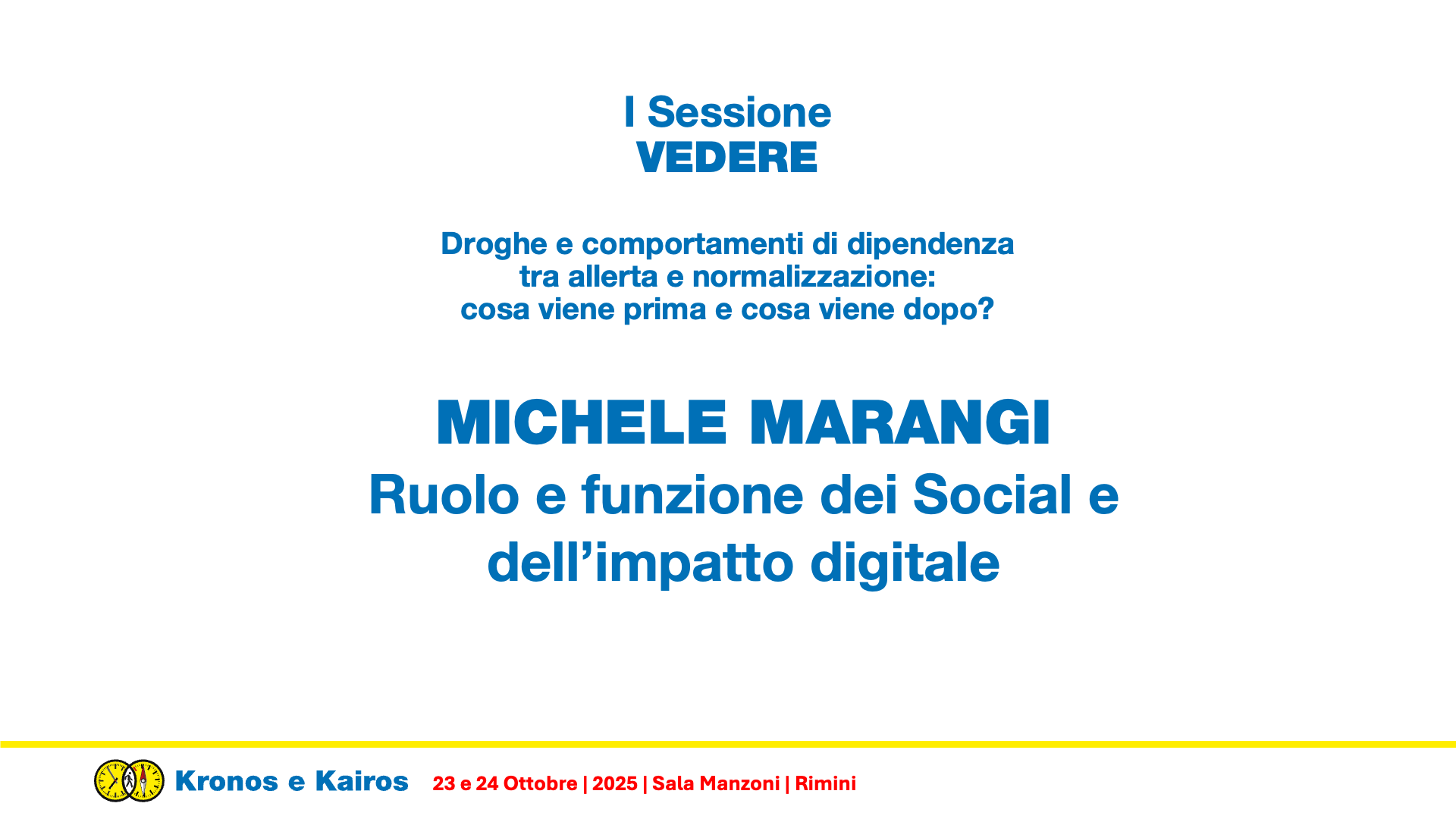 I Sessione
VEDERE

Droghe e comportamenti di dipendenza tra allerta e normalizzazione: cosa viene prima e cosa viene dopo?

MICHELE MARANGI
Ruolo e funzione dei Social e dell'impatto digitale

Kronos e Kairos 23 e 24 Ottobre | 2025 | Sala Manzoni | Rimini